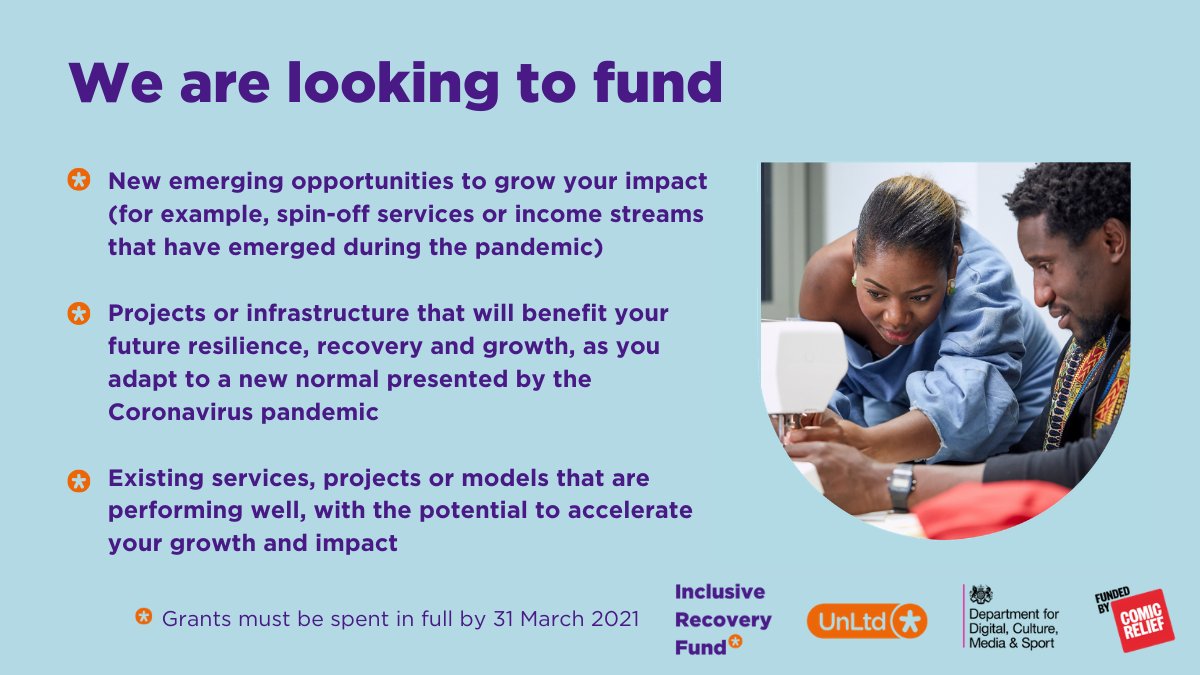 We are looking to fund

New emerging opportunities to grow your impact (for example, spin-off services or income streams that have emerged during the pandemic)

Projects or infrastructure that will benefit your future resilience, recovery and growth, as you adapt to a new normal presented by the Coronavirus pandemic

Existing services, projects or models that are performing well, with the potential to accelerate your growth and impact

Grants must be spent in full by 31 March 2021

Inclusive Recovery Fund

UnLtd

Department for Digital, Culture, Media & Sport

FUNDED BY COMIC RELIEF